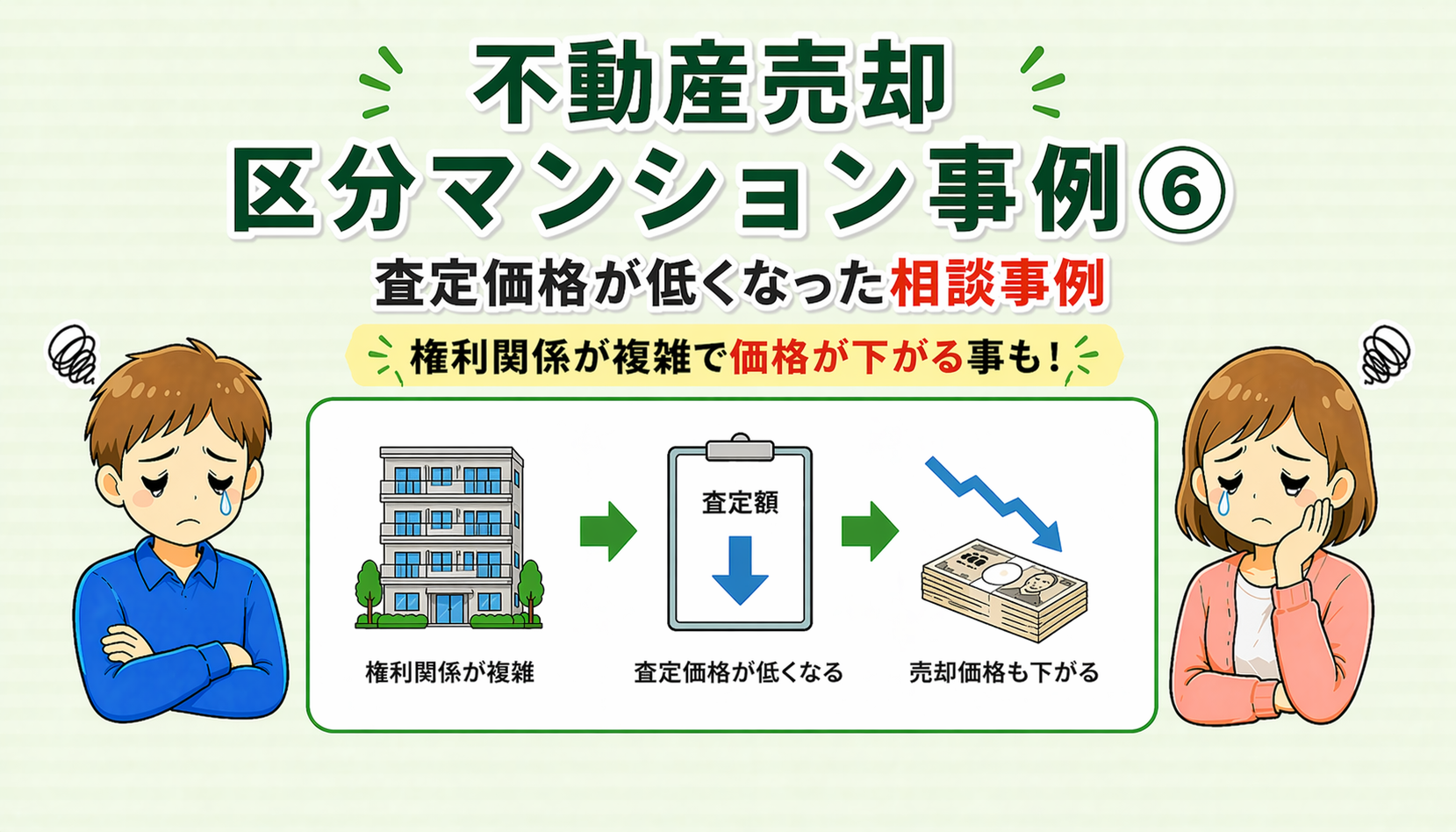 不動産売却
区分マンション事例⑥

査定価格が低くなった相談事例

権利関係が複雑で価格が下がる事も！

査定額

権利関係が複雑

査定価格が低くなる

売却価格も下がる